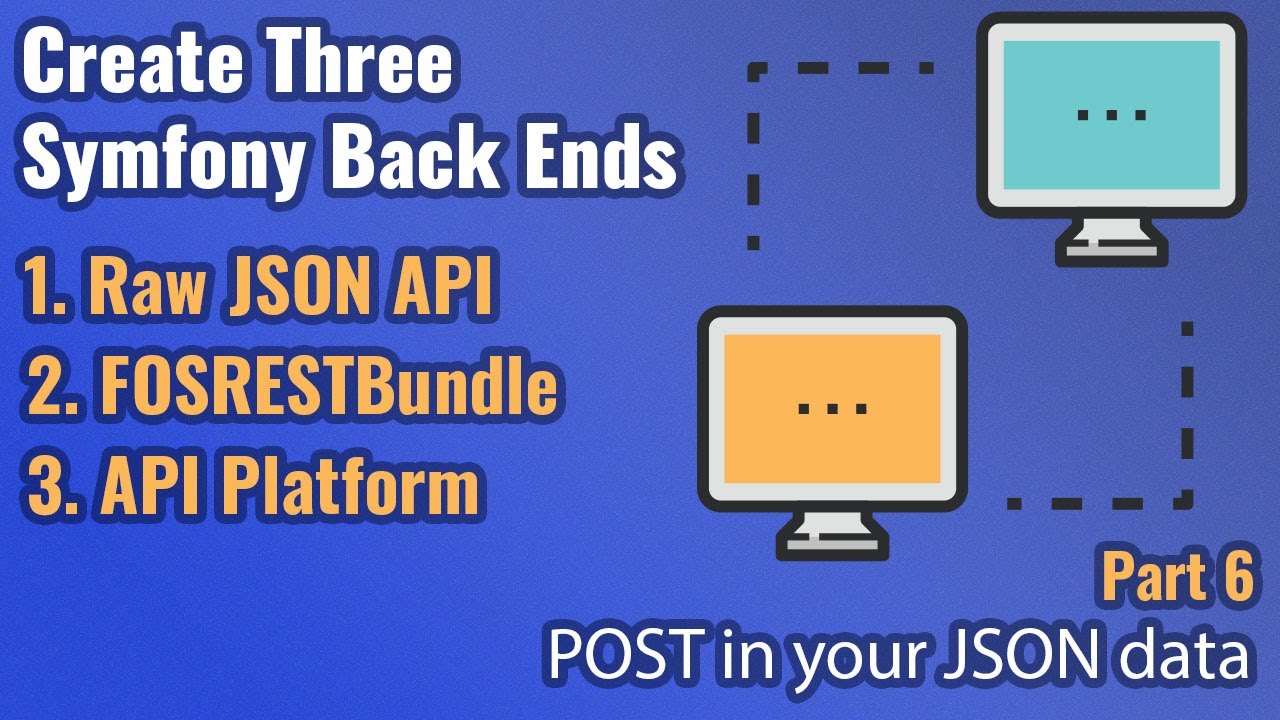 Create Three Symfony Back Ends

1. Raw JSON API
2. FOSRESTBundle
3. API Platform

...

...

Part 6
POST in your JSON data